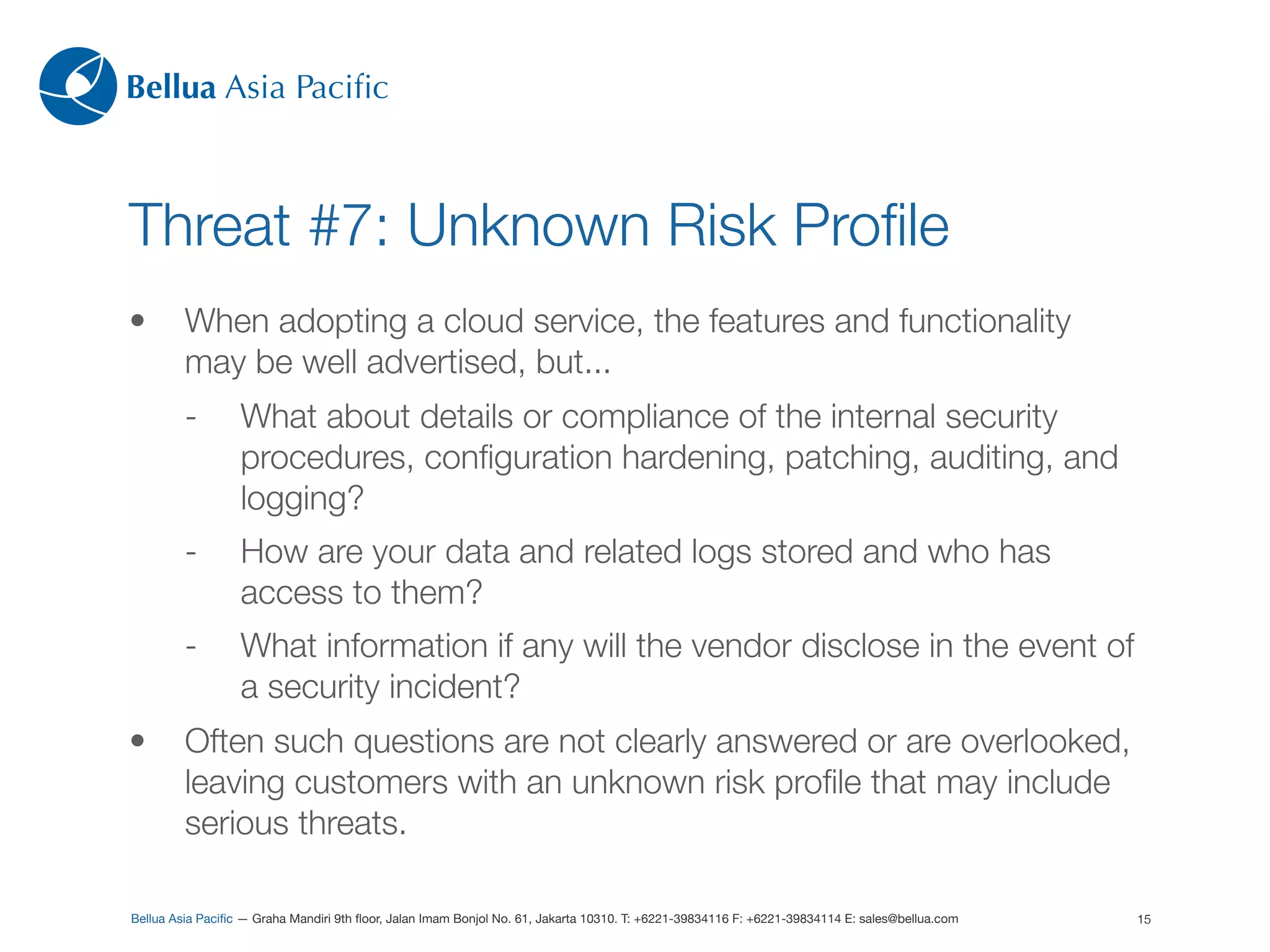 Bellua Asia Pacific

Threat #7: Unknown Risk Profile

• When adopting a cloud service, the features and functionality may be well advertised, but...

- What about details or compliance of the internal security procedures, configuration hardening, patching, auditing, and logging?

- How are your data and related logs stored and who has access to them?

- What information if any will the vendor disclose in the event of a security incident?

• Often such questions are not clearly answered or are overlooked, leaving customers with an unknown risk profile that may include serious threats.

Bellua Asia Pacific — Graha Mandiri 9th floor, Jalan Imam Bonjol No. 61, Jakarta 10310. T: +6221-39834116 F: +6221-39834114 E: sales@bellua.com 15